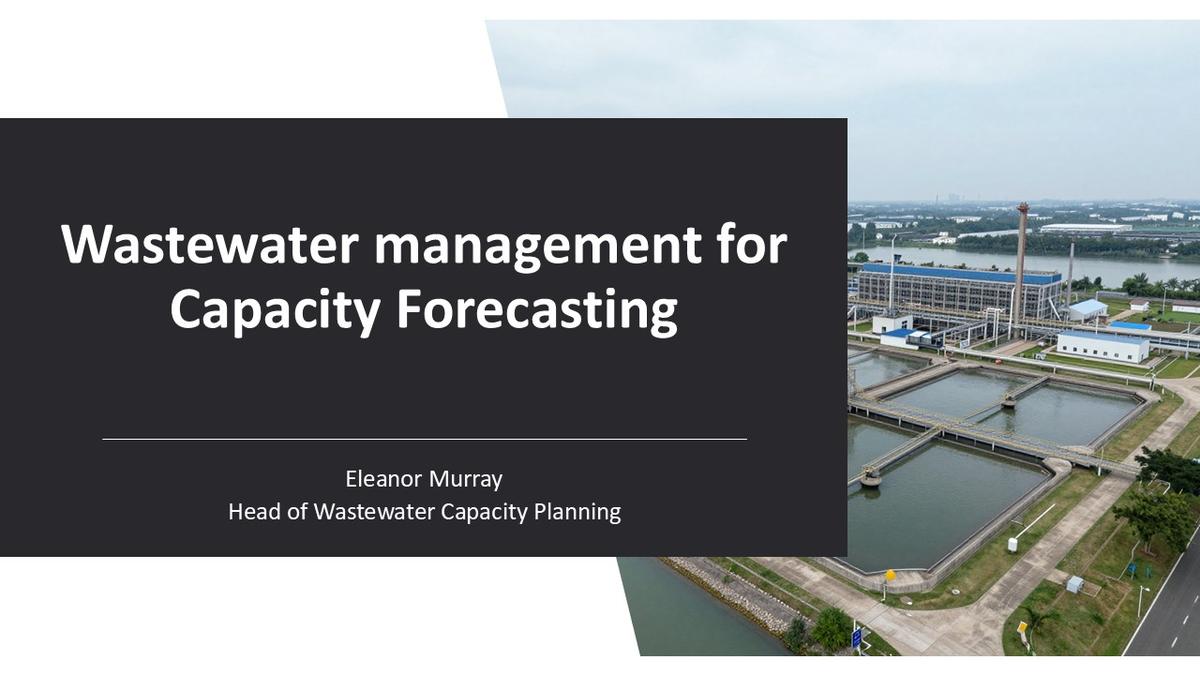 Wastewater management for Capacity Forecasting

Eleanor Murray
Head of Wastewater Capacity Planning